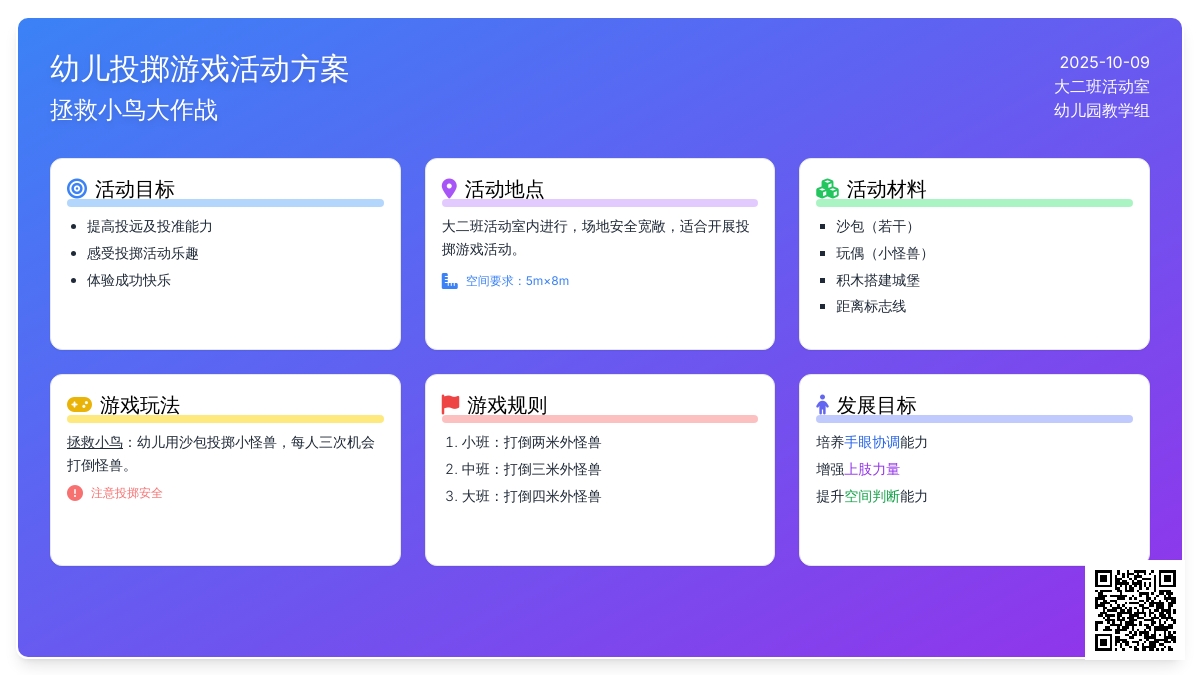 幼儿投掷游戏活动方案
拯救小鸟大作战

2025-10-09
大二班活动室
幼儿园教学组

活动目标
- 提高投远及投准能力
- 感受投掷活动乐趣
- 体验成功快乐

活动地点
大二班活动室内进行，场地安全宽敞，适合开展投掷游戏活动。
空间要求：5m×8m

活动材料
- 沙包（若干）
- 玩偶（小怪兽）
- 积木搭建城堡
- 距离标志线

游戏玩法
拯救小鸟：幼儿用沙包投掷小怪兽，每人三次机会打倒怪兽。
注意投掷安全

游戏规则
1. 小班：打倒两米外怪兽
2. 中班：打倒三米外怪兽
3. 大班：打倒四米外怪兽

发展目标
培养手眼协调能力
增强上肢力量
提升空间判断能力